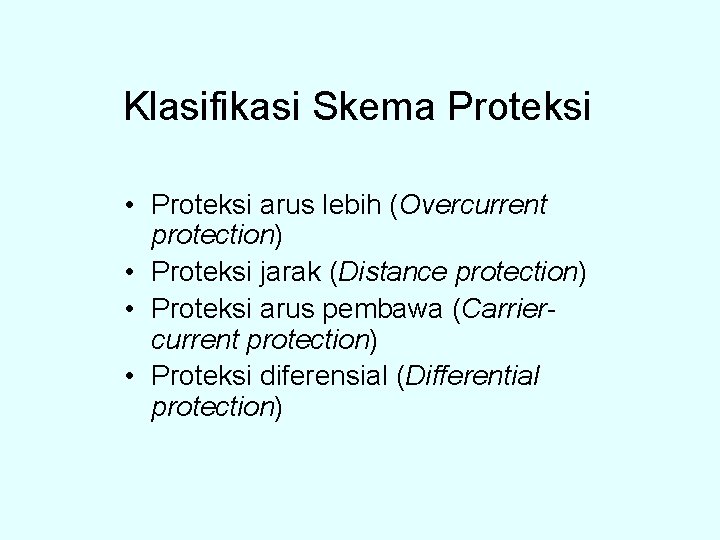 Klasifikasi Skema Proteksi

• Proteksi arus lebih (Overcurrent protection)
• Proteksi jarak (Distance protection)
• Proteksi arus pembawa (Carrier-current protection)
• Proteksi diferensial (Differential protection)